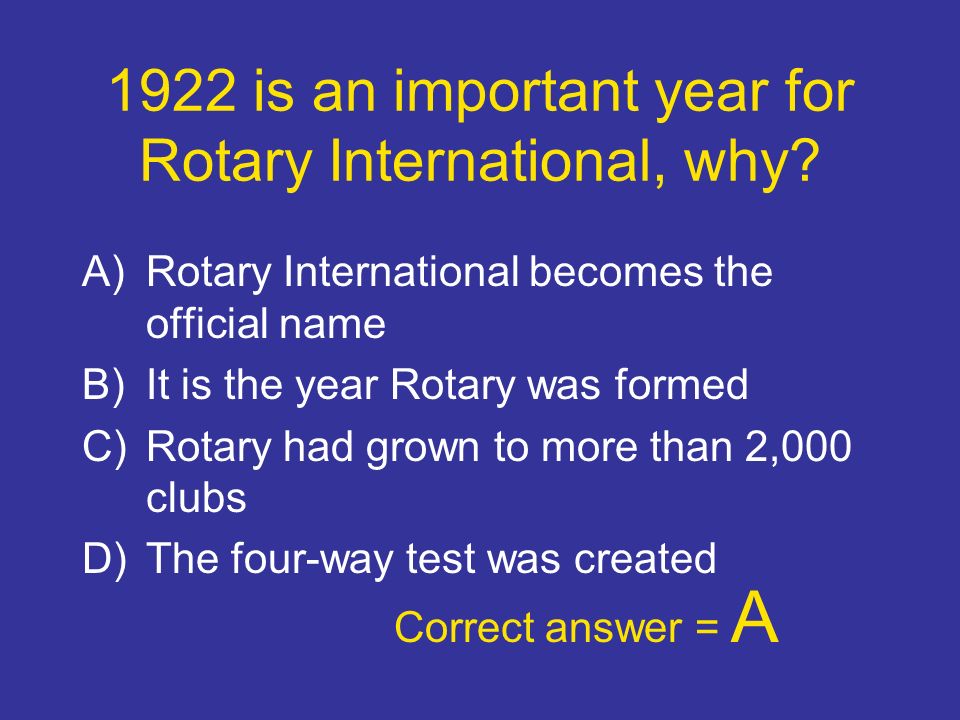 1922 is an important year for Rotary International, why?

A) Rotary International becomes the official name
B) It is the year Rotary was formed
C) Rotary had grown to more than 2,000 clubs
D) The four-way test was created

Correct answer = A